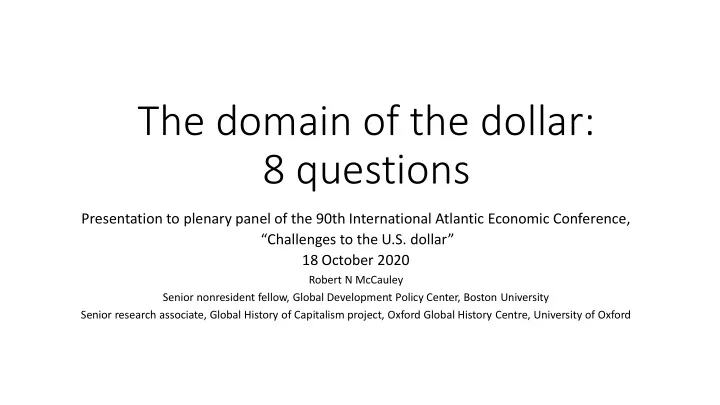 The domain of the dollar:
8 questions

Presentation to plenary panel of the 90th International Atlantic Economic Conference, “Challenges to the U.S. dollar”
18 October 2020
Robert N McCauley
Senior nonresident fellow, Global Development Policy Center, Boston University
Senior research associate, Global History of Capitalism project, Oxford Global History Centre, University of Oxford